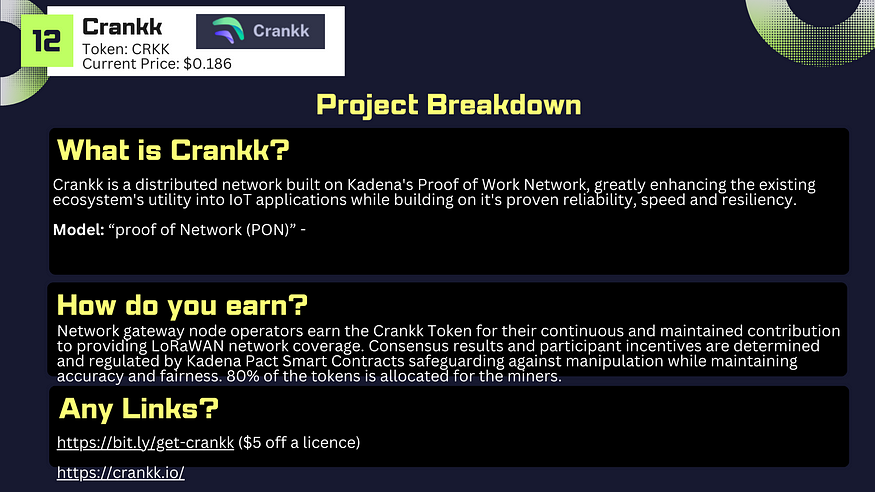 12

Crankk
Token: CRKK
Current Price: $0.186

Crankk

Project Breakdown

What is Crankk?

Crankk is a distributed network built on Kadena's Proof of Work Network, greatly enhancing the existing ecosystem's utility into IoT applications while building on it's proven reliability, speed and resiliency.

Model: “proof of Network (PON)” -

How do you earn?

Network gateway node operators earn the Crankk Token for their continuous and maintained contribution to providing LoRaWAN network coverage. Consensus results and participant incentives are determined and regulated by Kadena Pact Smart Contracts safeguarding against manipulation while maintaining accuracy and fairness. 80% of the tokens is allocated for the miners.

Any Links?

https://bit.ly/get-crankk ($5 off a licence)

https://crankk.io/